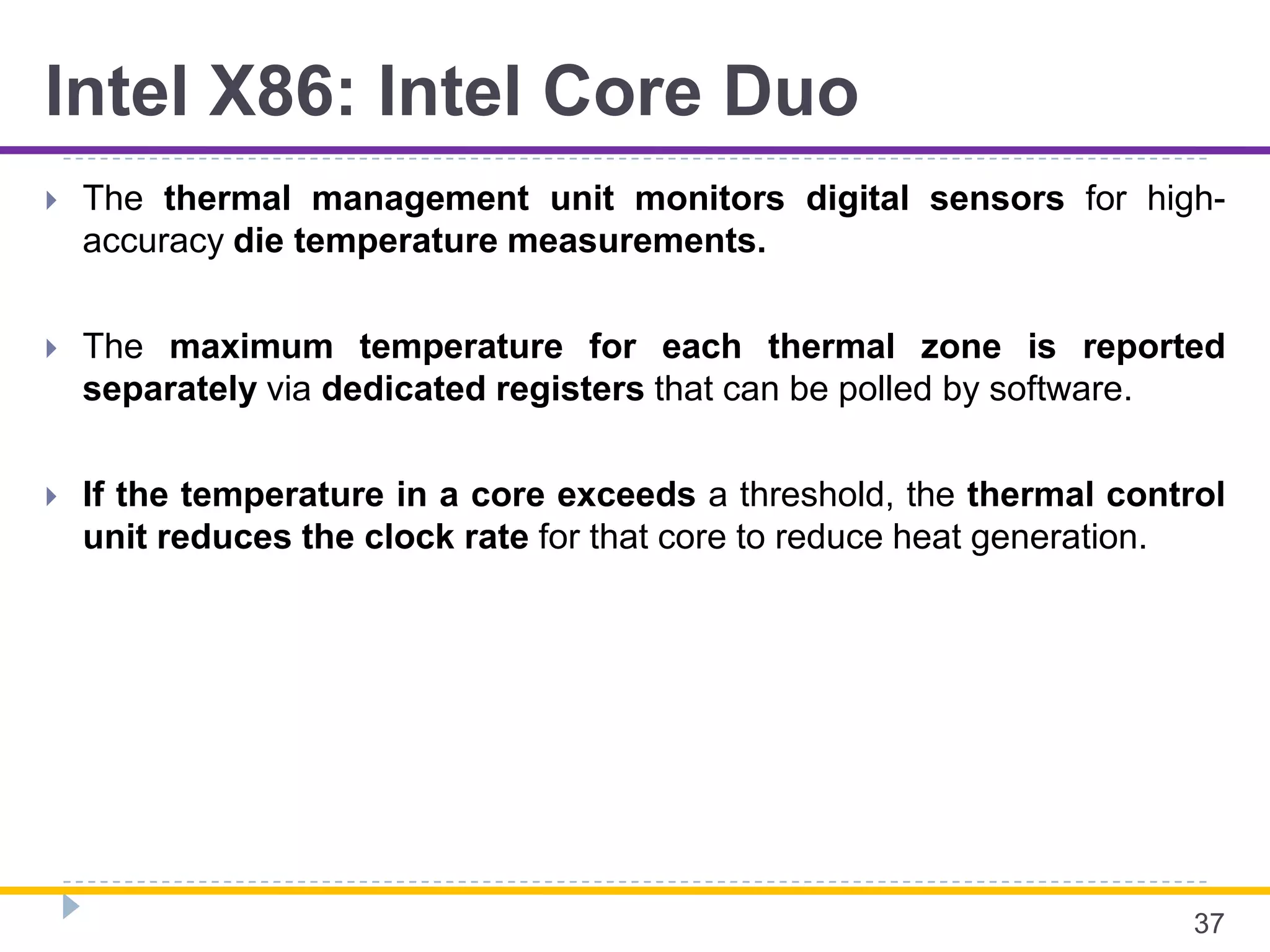 Intel X86: Intel Core Duo

The thermal management unit monitors digital sensors for high-accuracy die temperature measurements.

The maximum temperature for each thermal zone is reported separately via dedicated registers that can be polled by software.

If the temperature in a core exceeds a threshold, the thermal control unit reduces the clock rate for that core to reduce heat generation.

37